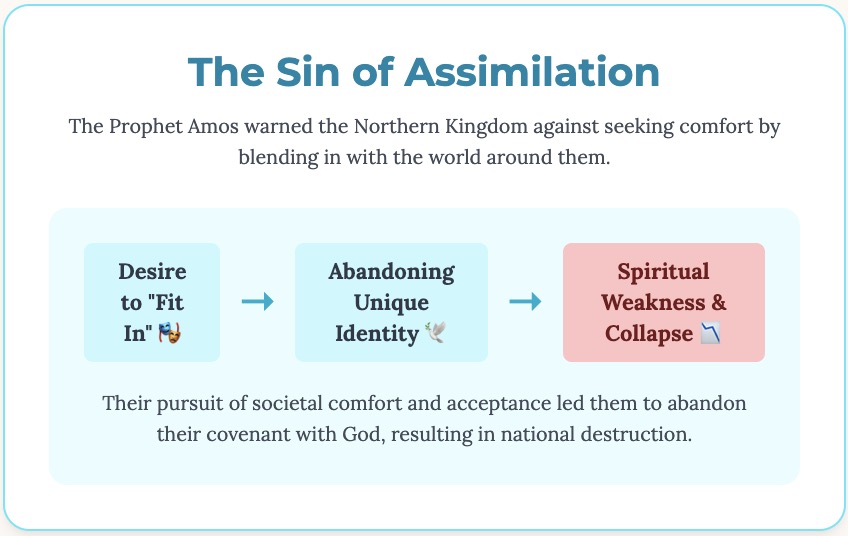 The Sin of Assimilation

The Prophet Amos warned the Northern Kingdom against seeking comfort by blending in with the world around them.

Desire to "Fit In" 🎭

→

Abandoning Unique Identity 🕊️

→

Spiritual Weakness & Collapse 📉

Their pursuit of societal comfort and acceptance led them to abandon their covenant with God, resulting in national destruction.